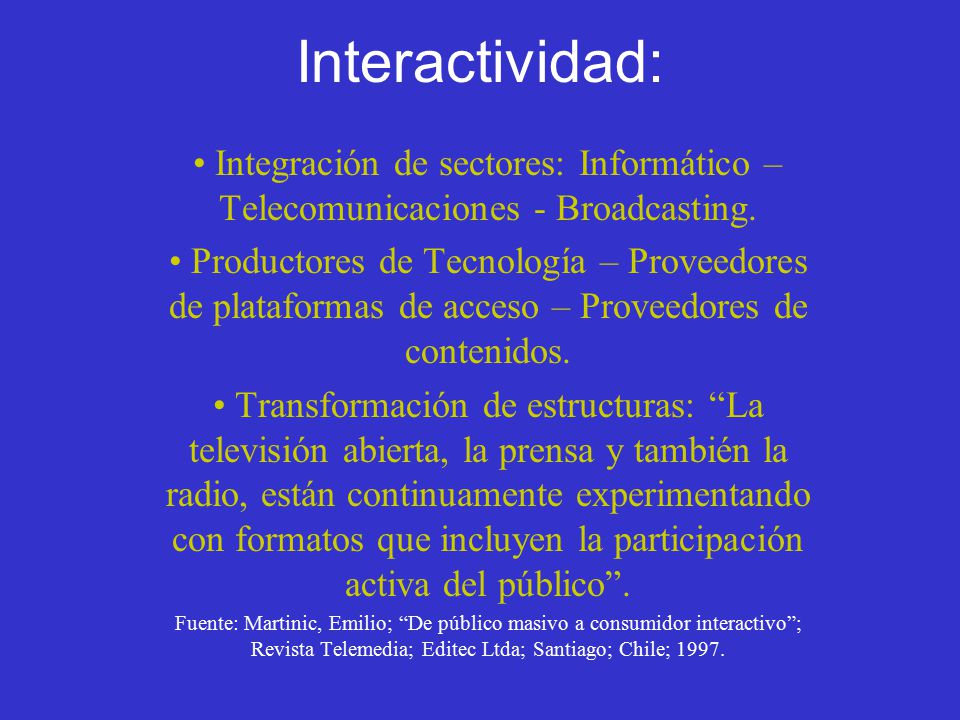 Interactividad:

• Integración de sectores: Informático – Telecomunicaciones - Broadcasting.

• Productores de Tecnología – Proveedores de plataformas de acceso – Proveedores de contenidos.

• Transformación de estructuras: “La televisión abierta, la prensa y también la radio, están continuamente experimentando con formatos que incluyen la participación activa del público”.

Fuente: Martinic, Emilio; “De público masivo a consumidor interactivo”; Revista Telemedia; Editec Ltda; Santiago; Chile; 1997.